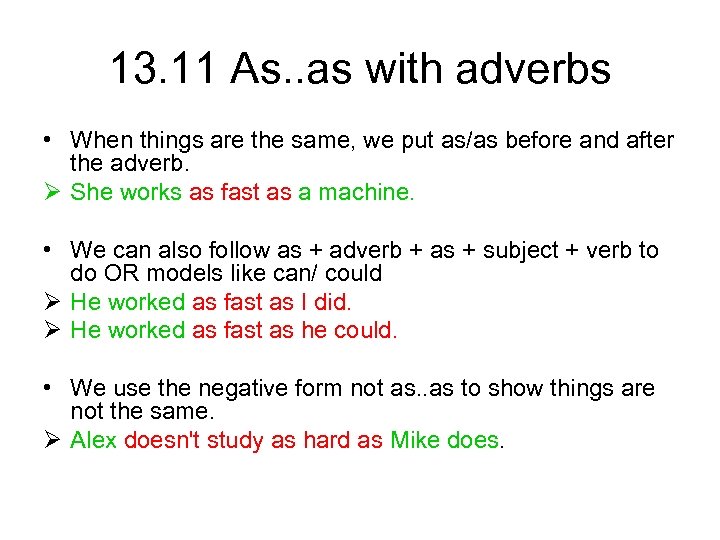 13.11 As..as with adverbs

• When things are the same, we put as/as before and after the adverb.
➢ She works as fast as a machine.

• We can also follow as + adverb + as + subject + verb to do OR models like can/ could
➢ He worked as fast as I did.
➢ He worked as fast as he could.

• We use the negative form not as..as to show things are not the same.
➢ Alex doesn't study as hard as Mike does.